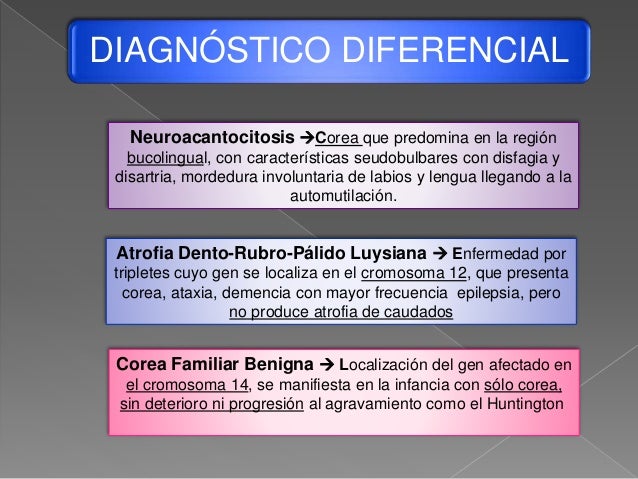 DIAGNÓSTICO DIFERENCIAL

Neuroacantocitosis →Corea que predomina en la región bucolingual, con características seudobulbares con disfagia y disartria, mordedura involuntaria de labios y lengua llegando a la automutilación.

Atrofia Dento-Rubro-Pálido Luysiana → Enfermedad por tripletes cuyo gen se localiza en el cromosoma 12, que presenta corea, ataxia, demencia con mayor frecuencia epilepsia, pero no produce atrofia de caudados

Corea Familiar Benigna → Localización del gen afectado en el cromosoma 14, se manifiesta en la infancia con sólo corea, sin deterioro ni progresión al agravamiento como el Huntington